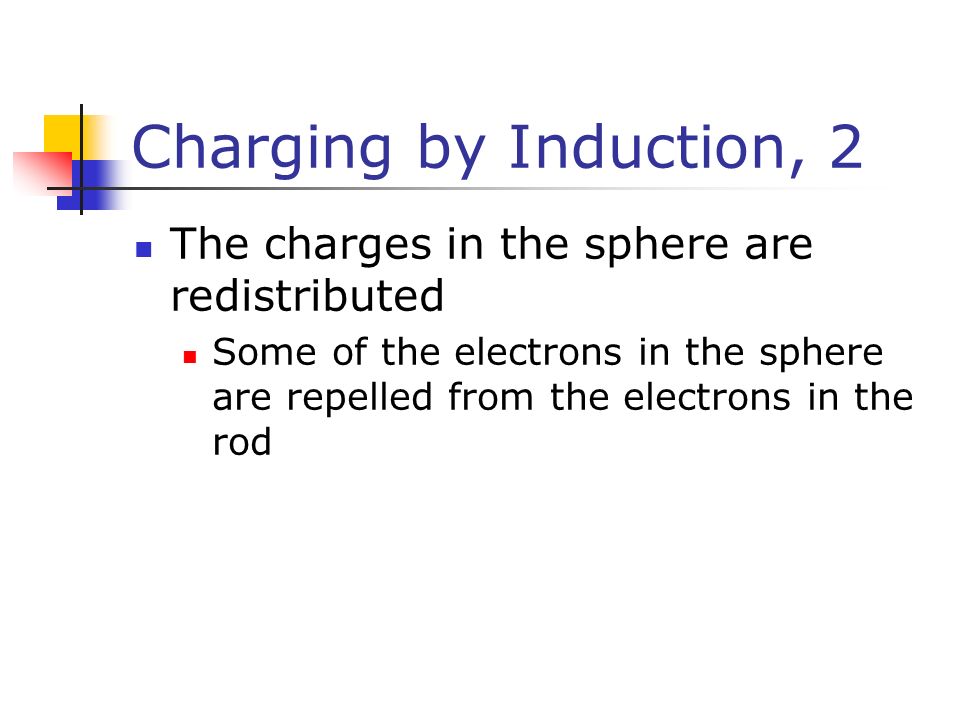 Charging by Induction, 2

The charges in the sphere are redistributed

Some of the electrons in the sphere are repelled from the electrons in the rod